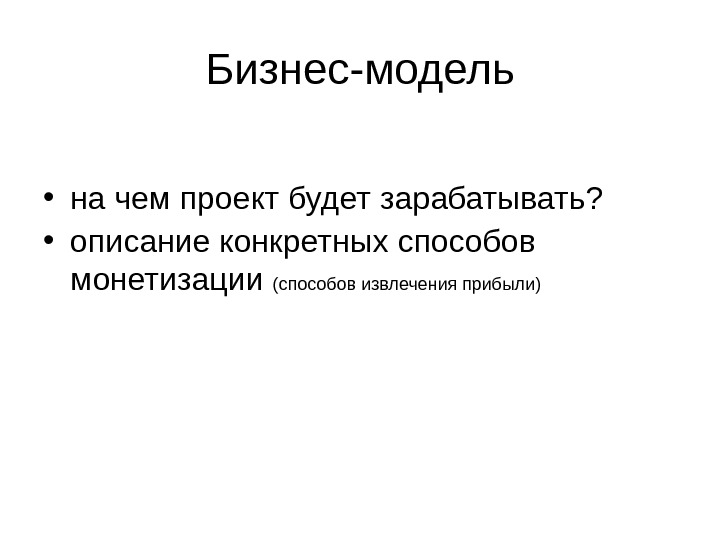 Бизнес-модель

• на чем проект будет зарабатывать?
• описание конкретных способов монетизации (способов извлечения прибыли)